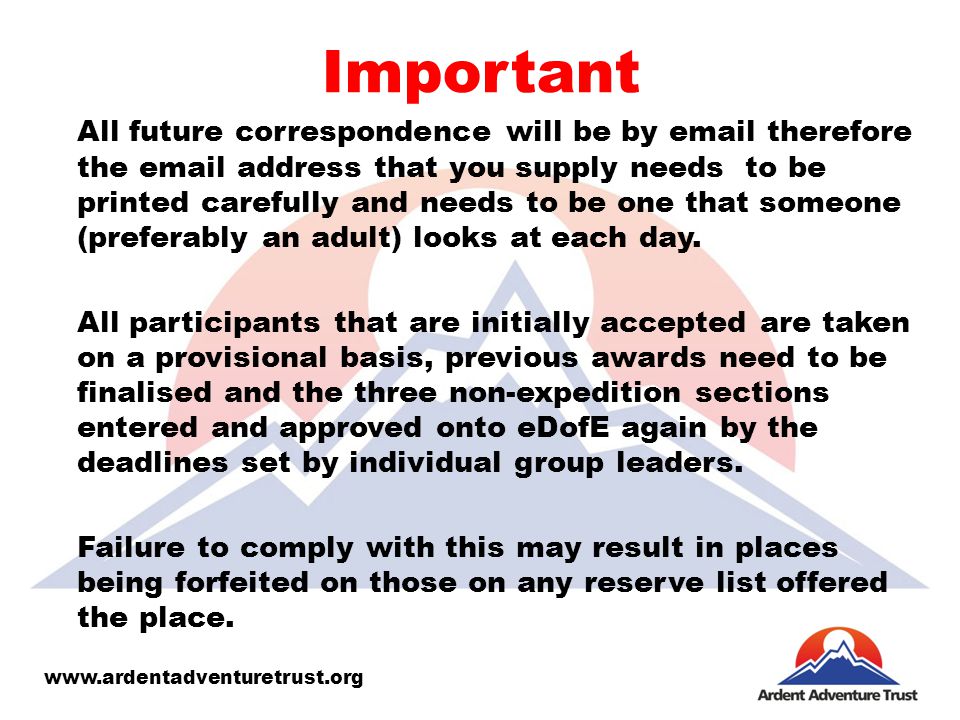 Important

All future correspondence will be by email therefore the email address that you supply needs to be printed carefully and needs to be one that someone (preferably an adult) looks at each day.

All participants that are initially accepted are taken on a provisional basis, previous awards need to be finalised and the three non-expedition sections entered and approved onto eDofE again by the deadlines set by individual group leaders.

Failure to comply with this may result in places being forfeited on those on any reserve list offered the place.

www.ardentadventuretrust.org

Ardent Adventure Trust